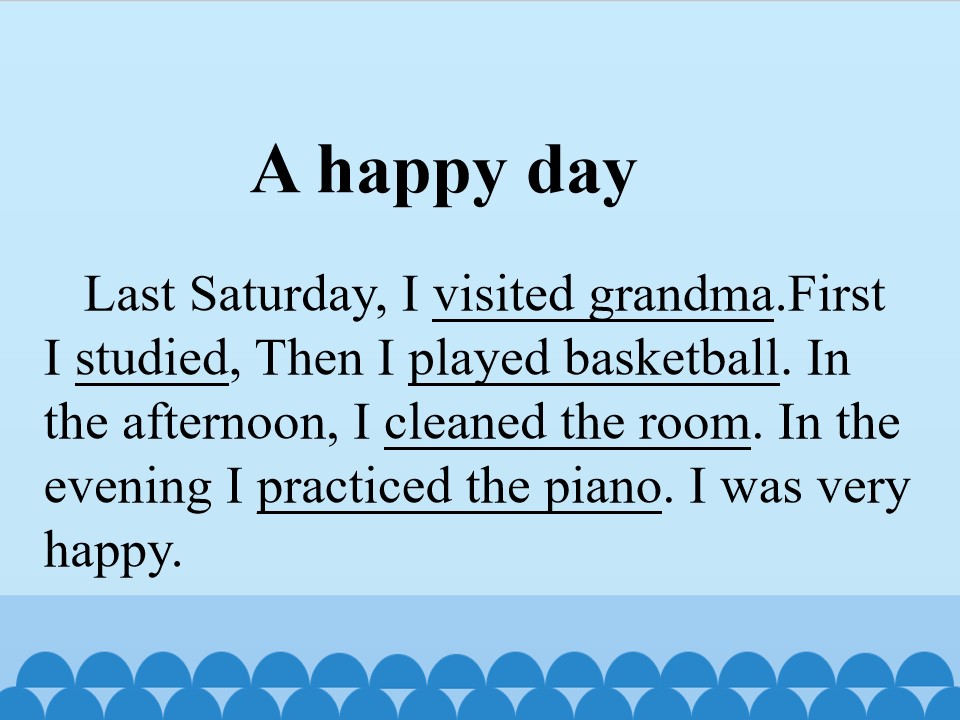 A happy day

Last Saturday, I visited grandma.First I studied, Then I played basketball. In the afternoon, I cleaned the room. In the evening I practiced the piano. I was very happy.